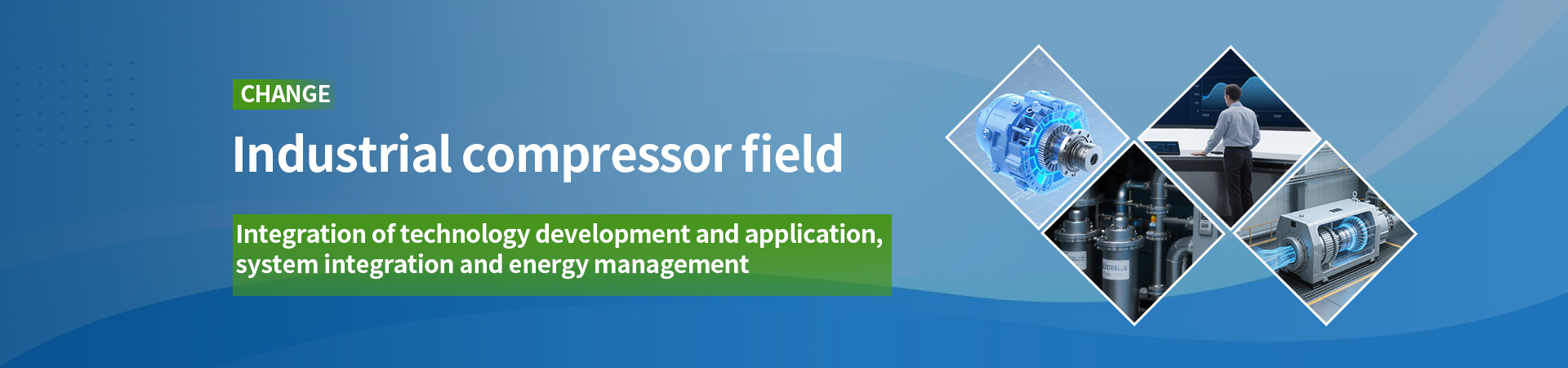 CHANGE

Industrial compressor field

Integration of technology development and application, system integration and energy management